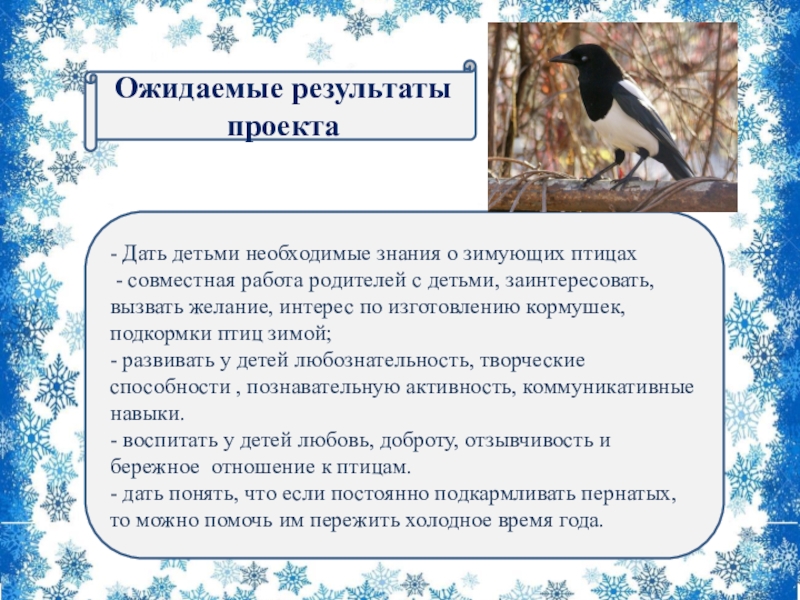 Ожидаемые результаты проекта

- Дать детьми необходимые знания о зимующих птицах
- совместная работа родителей с детьми, заинтересовать, вызвать желание, интерес по изготовлению кормушек, подкормки птиц зимой;
- развивать у детей любознательность, творческие способности , познавательную активность, коммуникативные навыки.
- воспитать у детей любовь, доброту, отзывчивость и бережное отношение к птицам.
- дать понять, что если постоянно подкармливать пернатых, то можно помочь им пережить холодное время года.